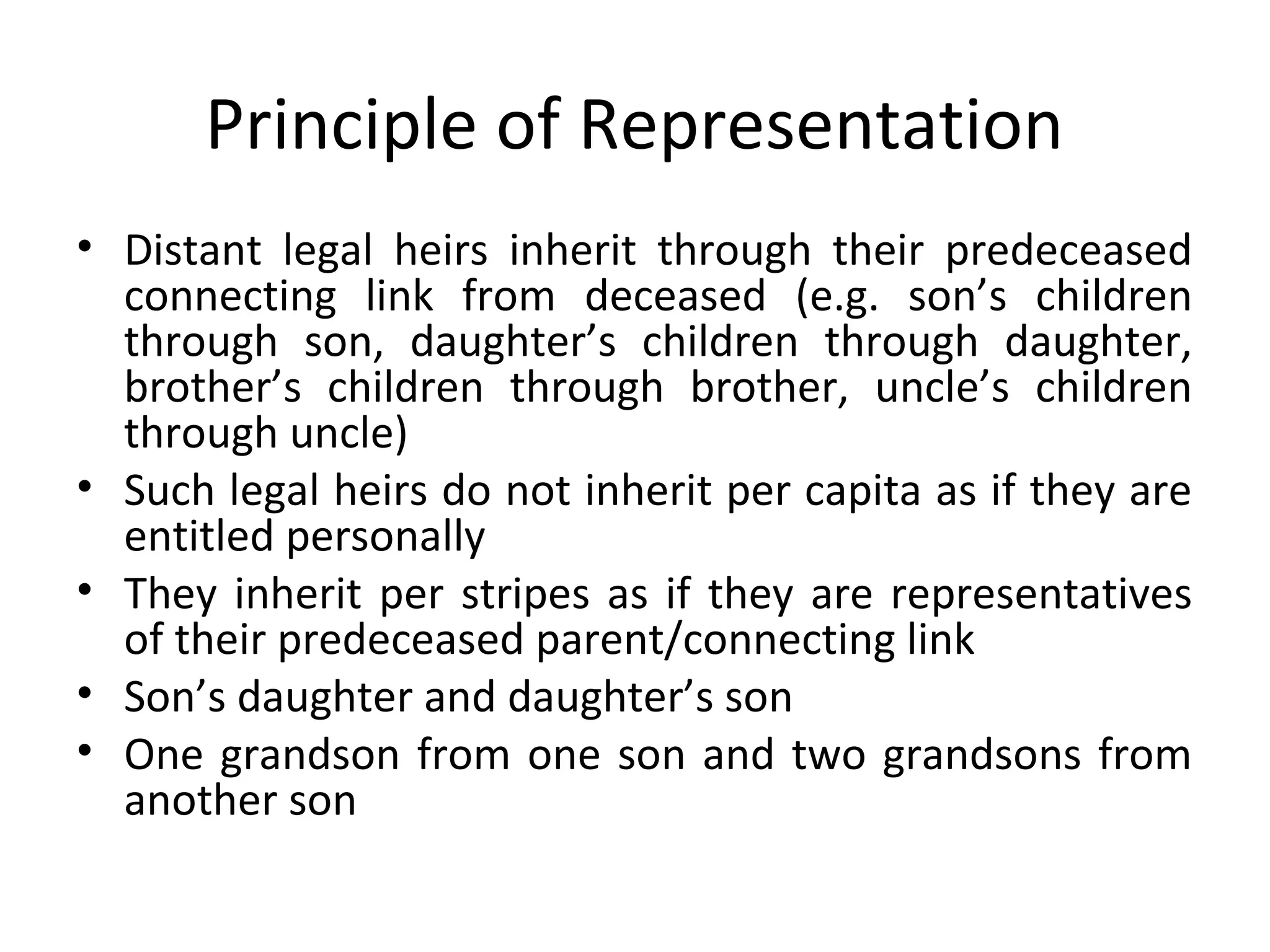 Principle of Representation

• Distant legal heirs inherit through their predeceased connecting link from deceased (e.g. son’s children through son, daughter’s children through daughter, brother’s children through brother, uncle’s children through uncle)
• Such legal heirs do not inherit per capita as if they are entitled personally
• They inherit per stripes as if they are representatives of their predeceased parent/connecting link
• Son’s daughter and daughter’s son
• One grandson from one son and two grandsons from another son